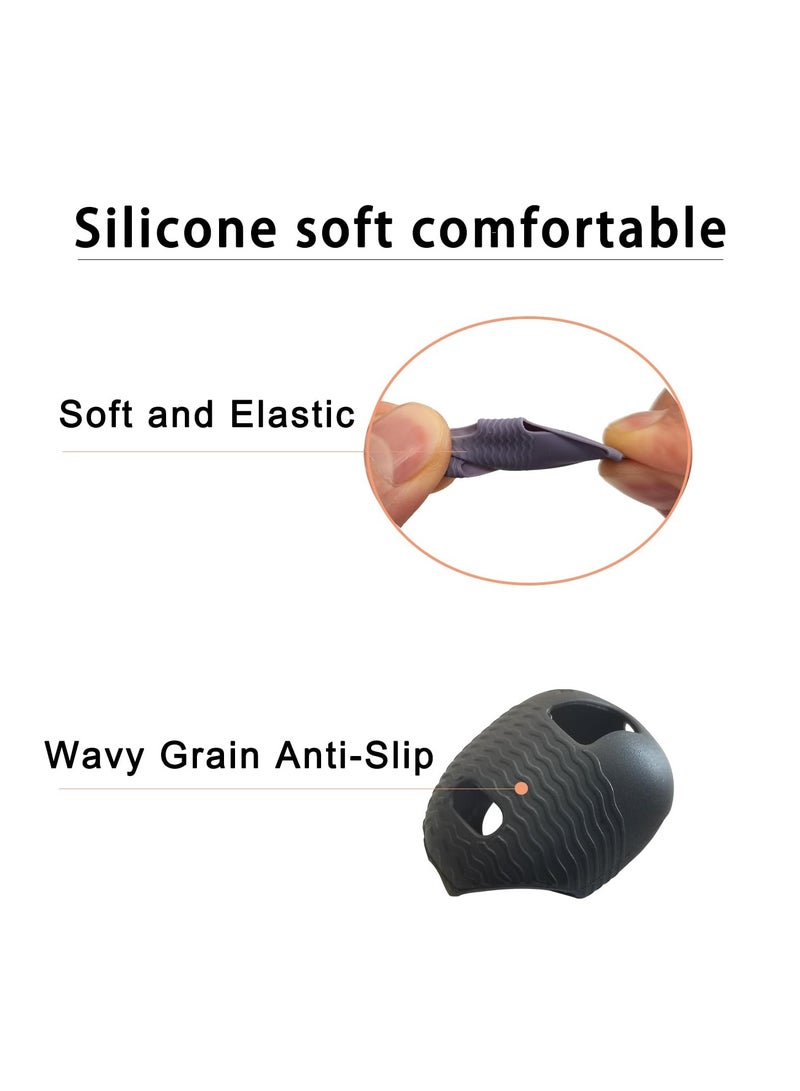 Silicone soft comfortable

Soft and Elastic

Wavy Grain Anti-Slip